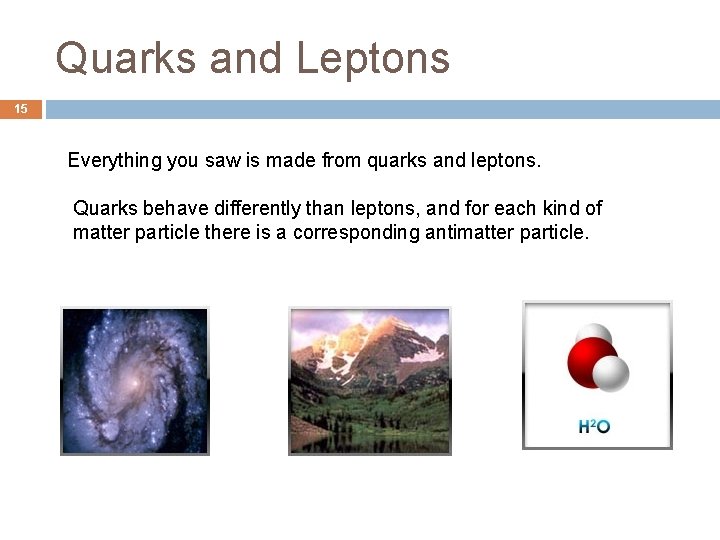 Quarks and Leptons

15

Everything you saw is made from quarks and leptons.

Quarks behave differently than leptons, and for each kind of matter particle there is a corresponding antimatter particle.

$H^2O$